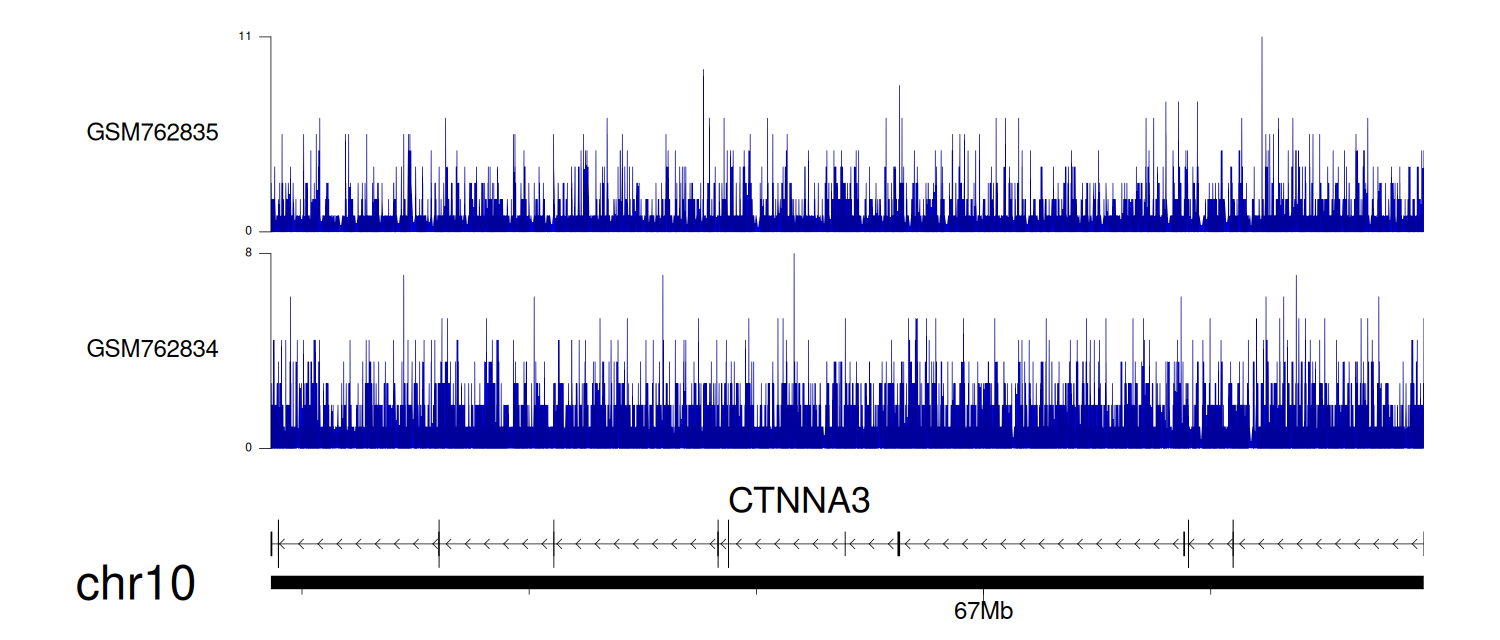 11
GSM762835
0
8
GSM762834
0
CTNNA3
chr10
67Mb